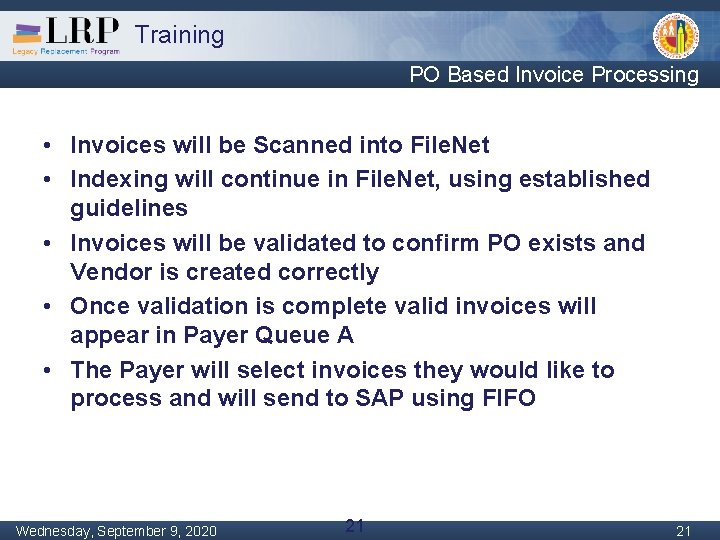 LRP Training
Legacy Replacement Program

PO Based Invoice Processing

• Invoices will be Scanned into FileNet
• Indexing will continue in FileNet, using established guidelines
• Invoices will be validated to confirm PO exists and Vendor is created correctly
• Once validation is complete valid invoices will appear in Payer Queue A
• The Payer will select invoices they would like to process and will send to SAP using FIFO

Wednesday, September 9, 2020
21
21